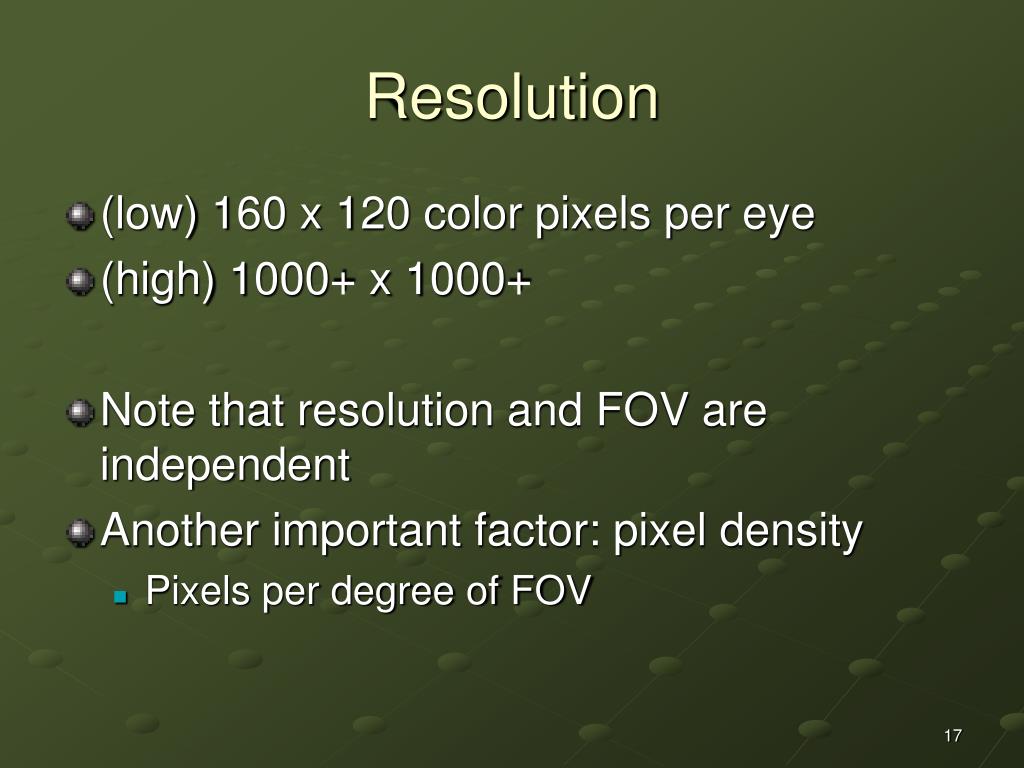 Resolution

(low) 160 x 120 color pixels per eye

(high) 1000+ x 1000+

Note that resolution and FOV are independent

Another important factor: pixel density

Pixels per degree of FOV

17